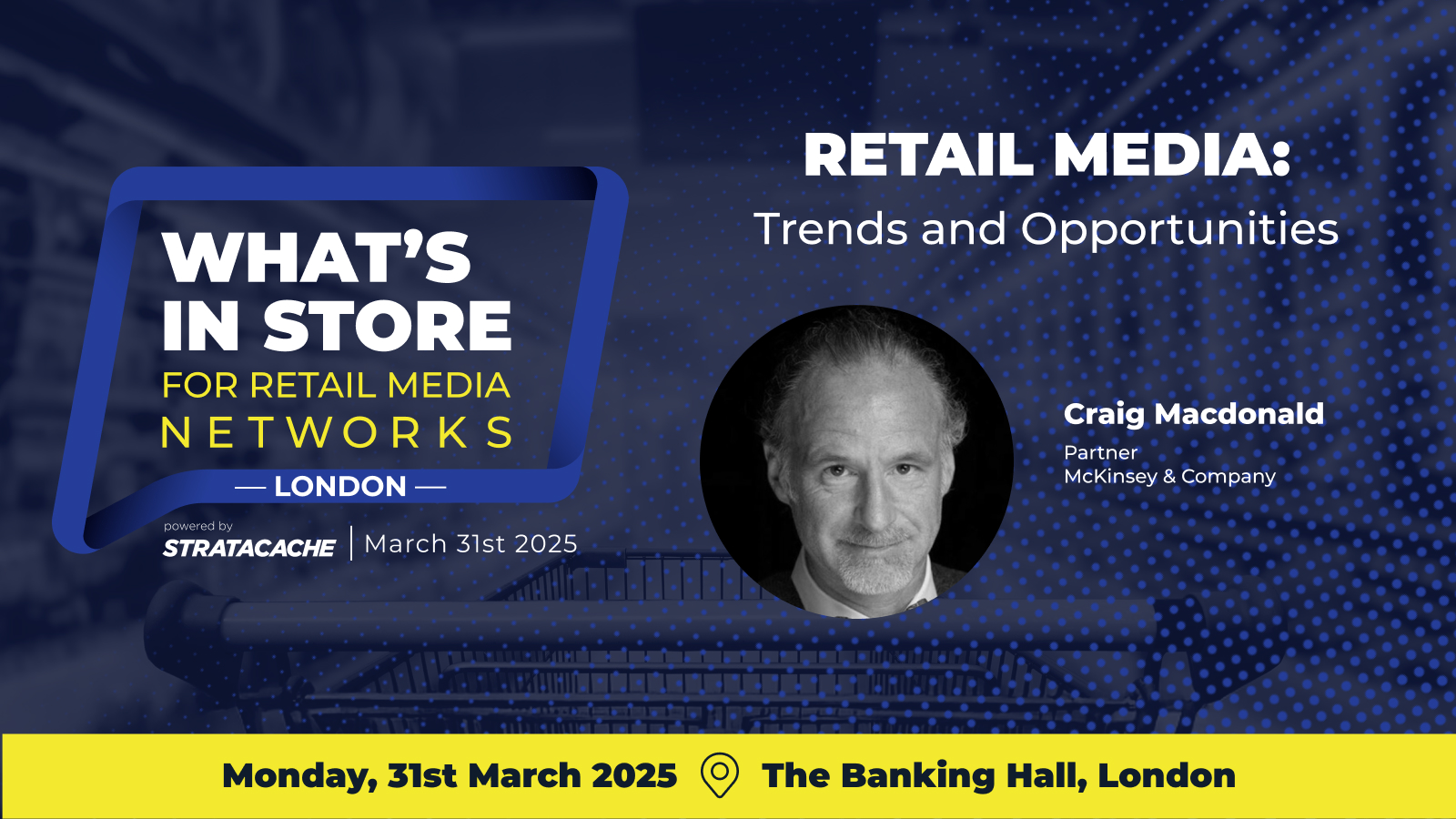 WHAT'S IN STORE
FOR RETAIL MEDIA
NETWORKS
— LONDON —

powered by
STRATACACHE | March 31st 2025

RETAIL MEDIA:
Trends and Opportunities

Craig Macdonald
Partner
McKinsey & Company

Monday, 31st March 2025 The Banking Hall, London